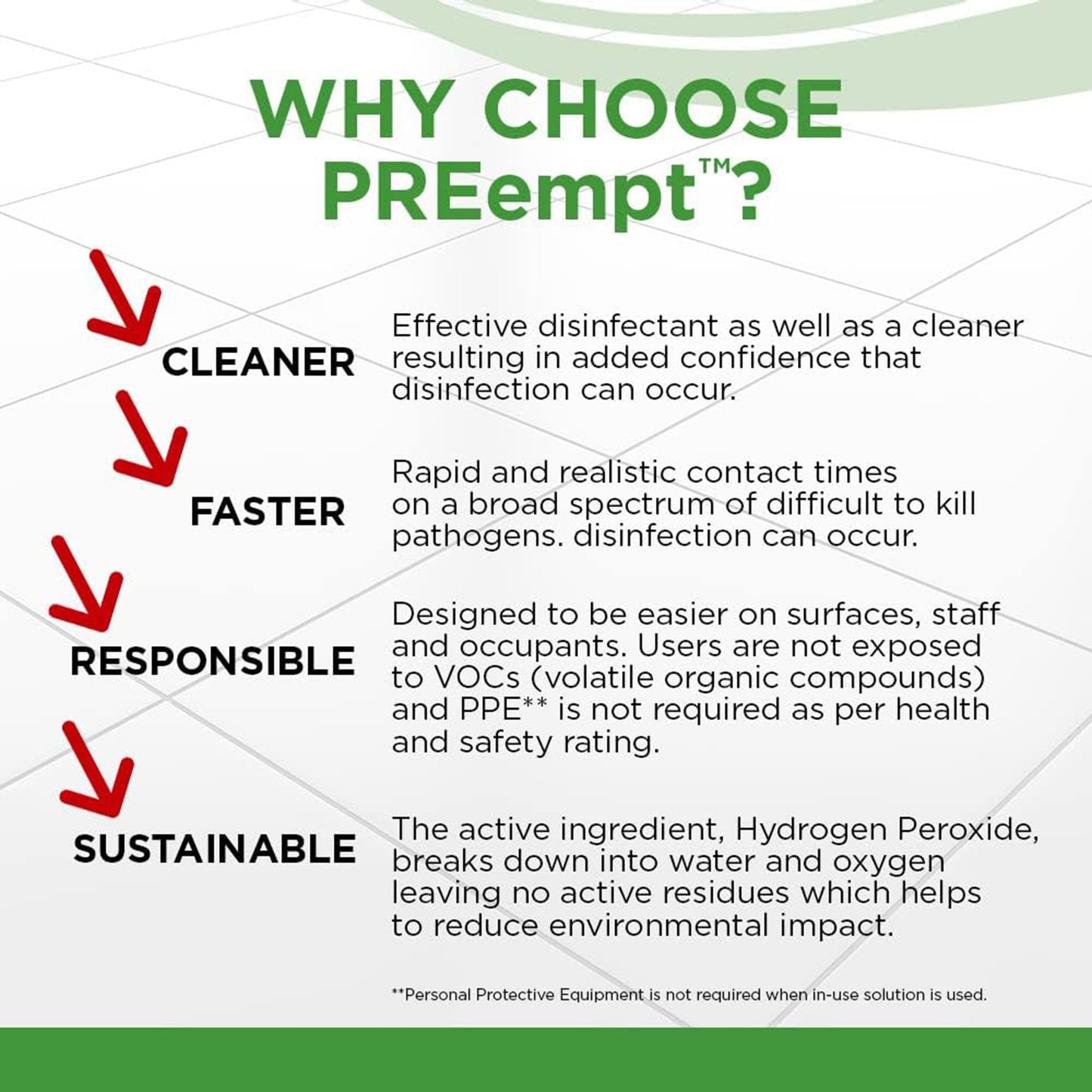 WHY CHOOSE PREempt™?

CLEANER

Effective disinfectant as well as a cleaner resulting in added confidence that disinfection can occur.

FASTER

Rapid and realistic contact times on a broad spectrum of difficult to kill pathogens. disinfection can occur.

RESPONSIBLE

Designed to be easier on surfaces, staff and occupants. Users are not exposed to VOCs (volatile organic compounds) and PPE** is not required as per health and safety rating.

SUSTAINABLE

The active ingredient, Hydrogen Peroxide, breaks down into water and oxygen leaving no active residues which helps to reduce environmental impact.

**Personal Protective Equipment is not required when in-use solution is used.